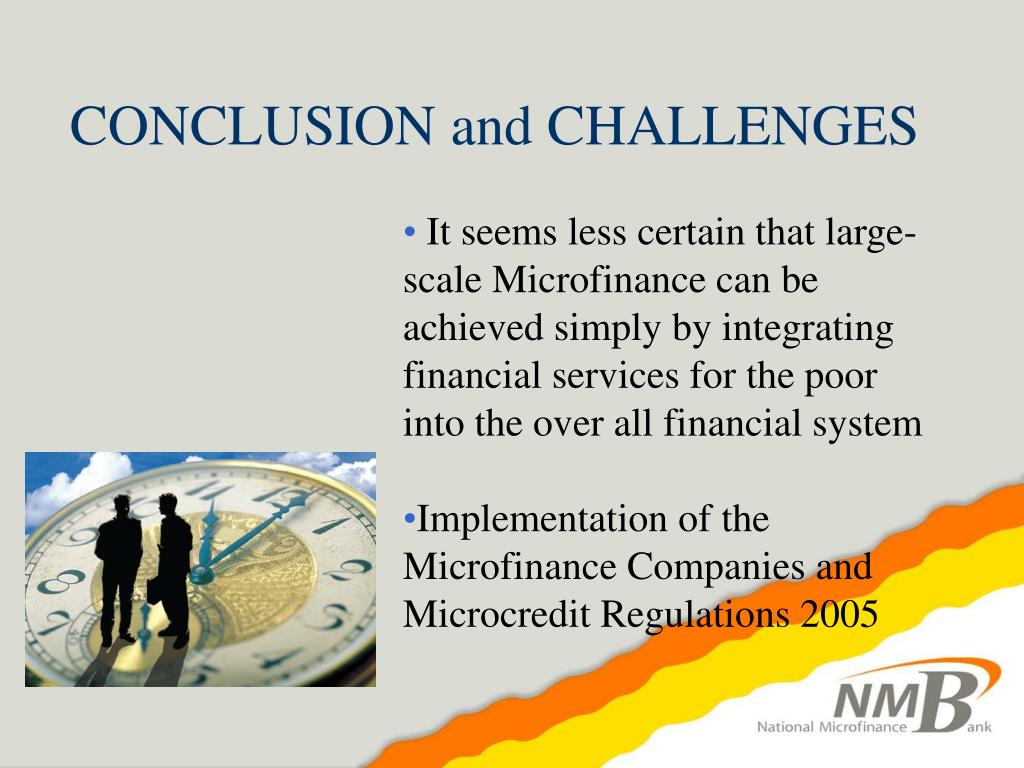 CONCLUSION and CHALLENGES

• It seems less certain that large-scale Microfinance can be achieved simply by integrating financial services for the poor into the over all financial system

•Implementation of the Microfinance Companies and Microcredit Regulations 2005

NMB
National Microfinance Bank